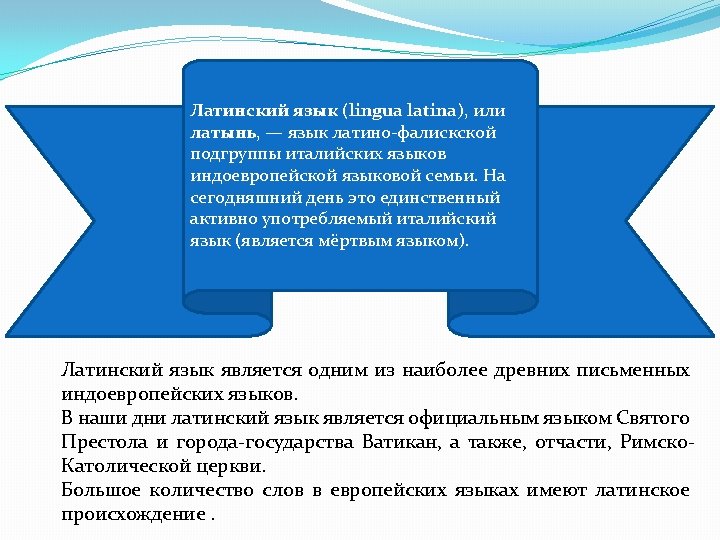 Латинский язык (lingua latina), или латынь, — язык латино-фалискской подгруппы италийских языков индоевропейской языковой семьи. На сегодняшний день это единственный активно употребляемый италийский язык (является мёртвым языком).

Латинский язык является одним из наиболее древних письменных индоевропейских языков.
В наши дни латинский язык является официальным языком Святого Престола и города-государства Ватикан, а также, отчасти, Римско-Католической церкви.
Большое количество слов в европейских языках имеют латинское происхождение .